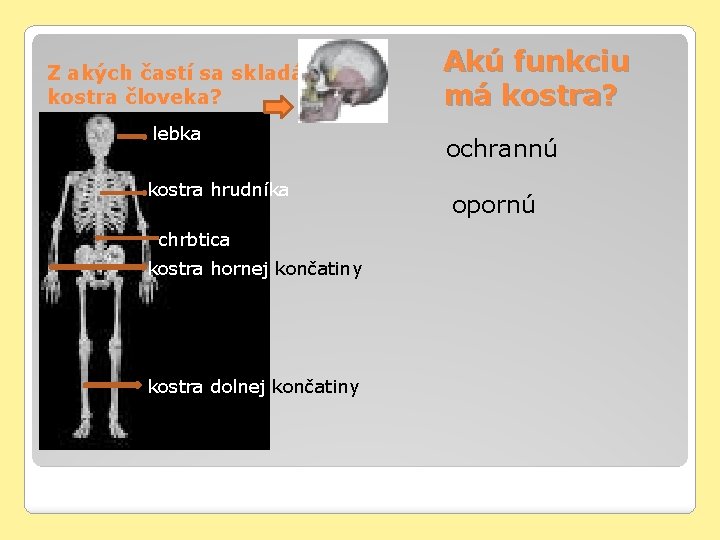 Z akých častí sa skladá kostra človeka?

lebka

kostra hrudníka

chrbtica

kostra hornej končatiny

kostra dolnej končatiny

Akú funkciu má kostra?

ochrannú

opornú